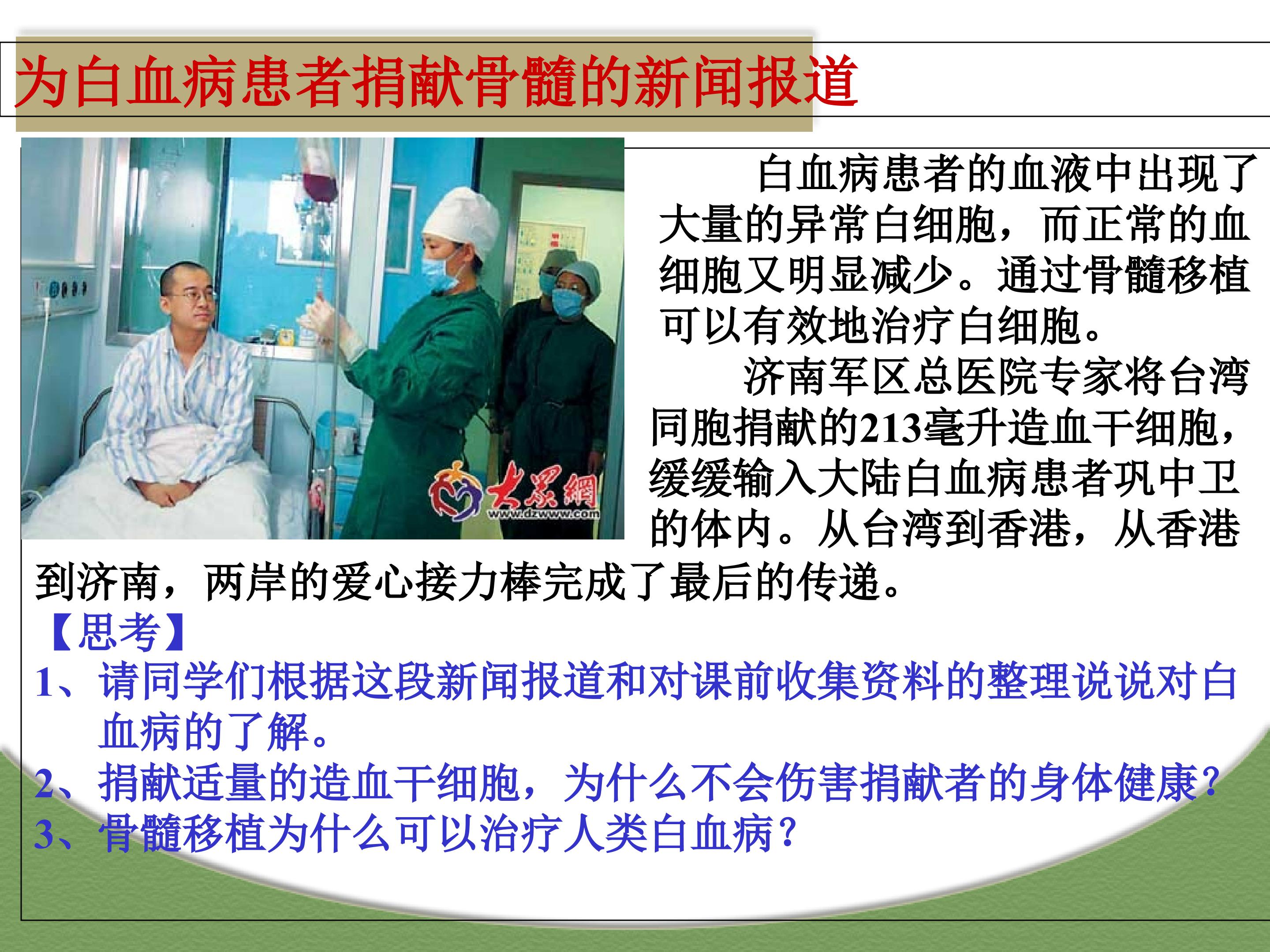 为白血病患者捐献骨髓的新闻报道

大众網
www.dzwww.com

白血病患者的血液中出现了大量的异常白细胞，而正常的血细胞又明显减少。通过骨髓移植可以有效地治疗白细胞。

济南军区总医院专家将台湾同胞捐献的213毫升造血干细胞，缓缓输入大陆白血病患者巩中卫的体内。从台湾到香港，从香港到济南，两岸的爱心接力棒完成了最后的传递。

【思考】

1、请同学们根据这段新闻报道和对课前收集资料的整理说说对白血病的了解。

2、捐献适量的造血干细胞，为什么不会伤害捐献者的身体健康？

3、骨髓移植为什么可以治疗人类白血病？